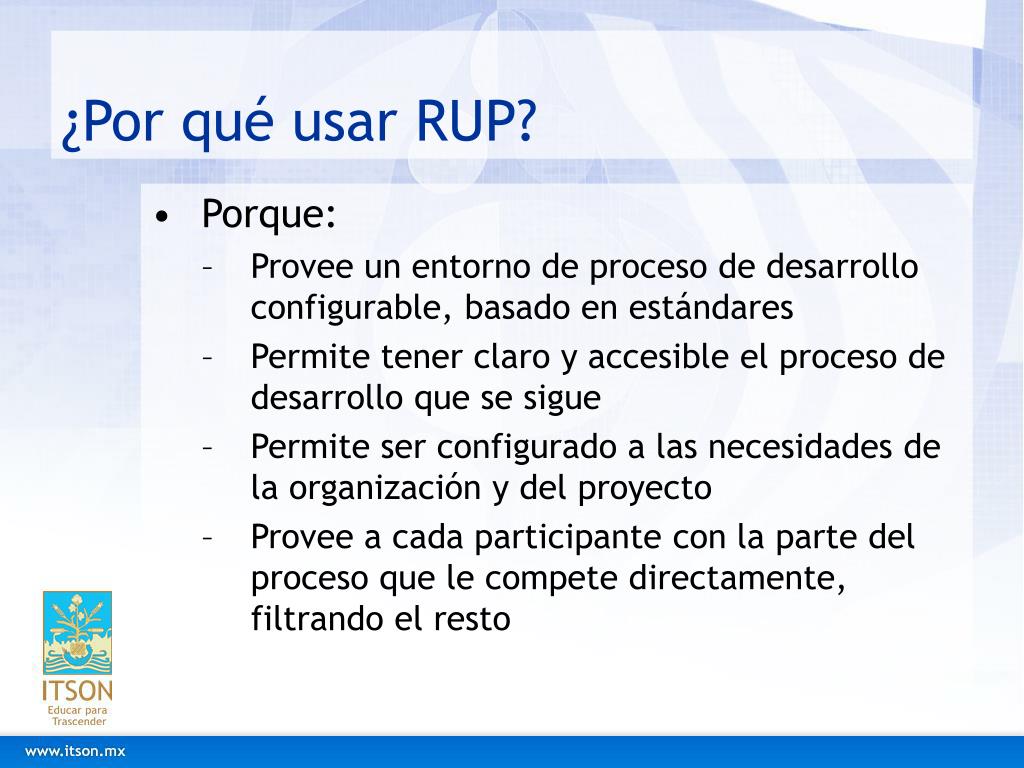 ¿Por qué usar RUP?

• Porque:
– Provee un entorno de proceso de desarrollo configurable, basado en estándares
– Permite tener claro y accesible el proceso de desarrollo que se sigue
– Permite ser configurado a las necesidades de la organización y del proyecto
– Provee a cada participante con la parte del proceso que le compete directamente, filtrando el resto

ITSON
Educar para Trascender

www.itson.mx